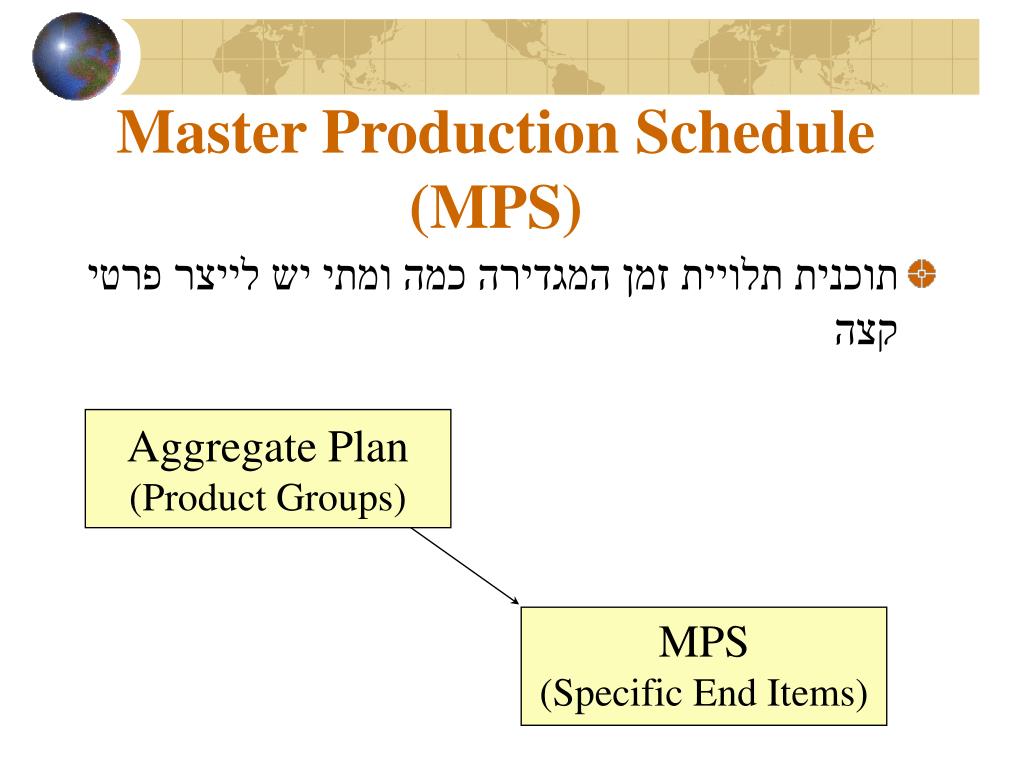 Master Production Schedule (MPS)

תוכנית תלויית זמן המגדירה כמה ומתי יש לייצר פרטי קצה

Aggregate Plan
(Product Groups)

MPS
(Specific End Items)